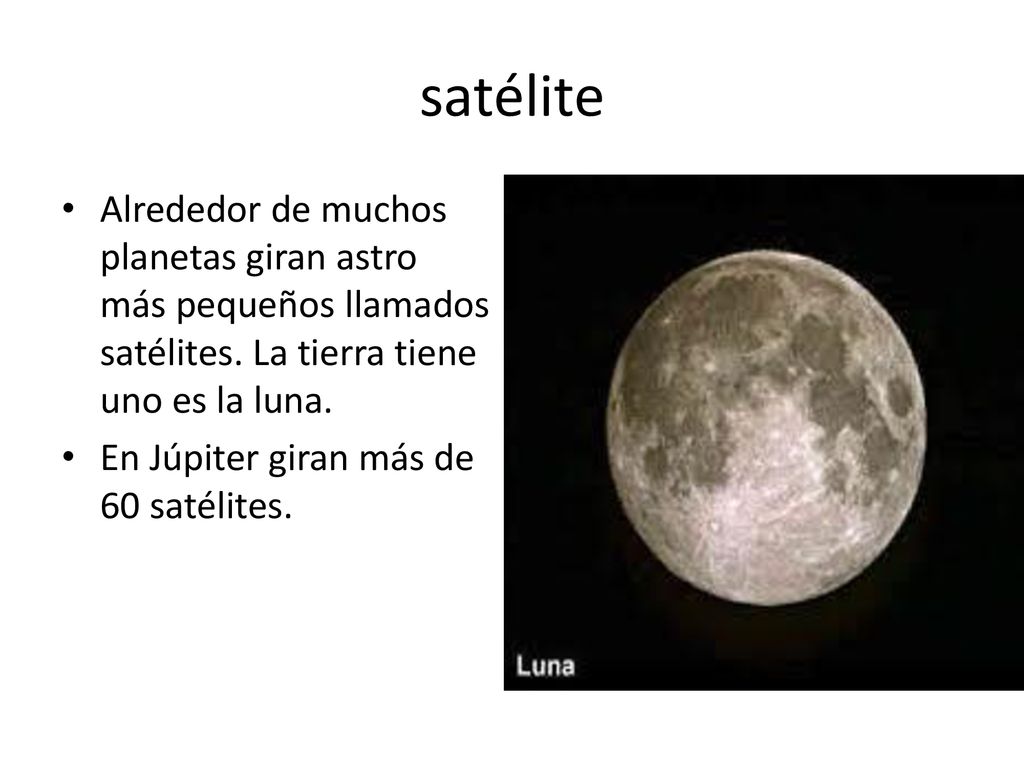 satélite

• Alrededor de muchos planetas giran astro más pequeños llamados satélites. La tierra tiene uno es la luna.
• En Júpiter giran más de 60 satélites.

Luna